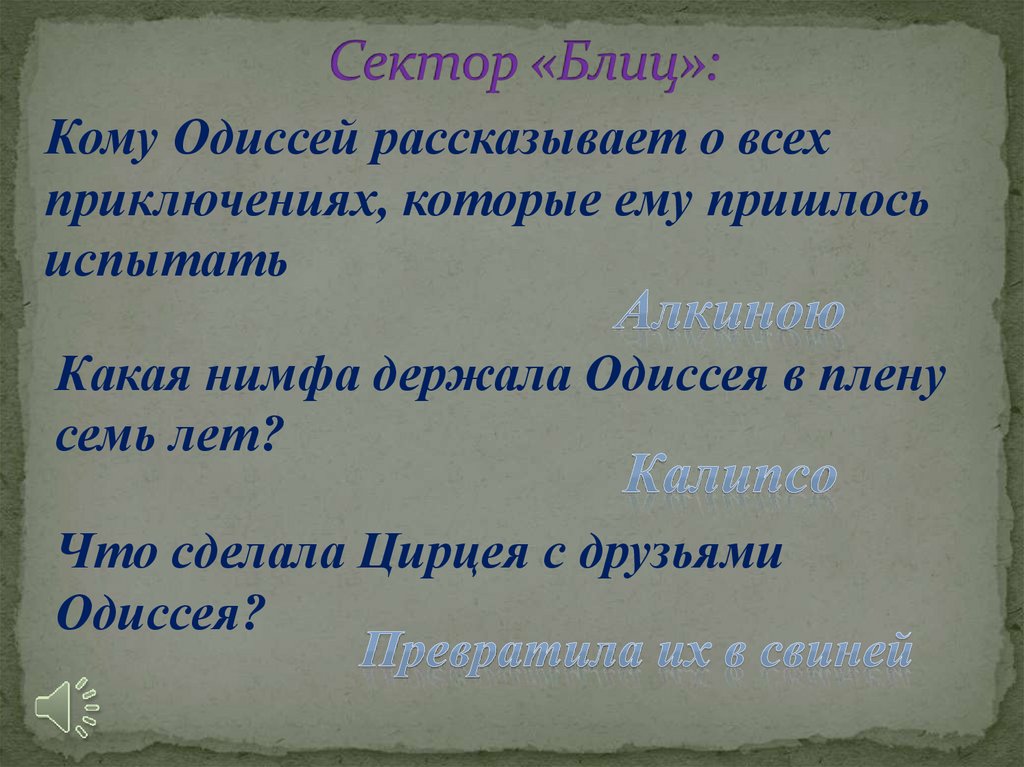 Сектор «Блиц»:

Кому Одиссей рассказывает о всех приключениях, которые ему пришлось испытать

Алкиною

Какая нимфа держала Одиссея в плену семь лет?

Калипсо

Что сделала Цирцея с друзьями Одиссея?

Превратила их в свиней